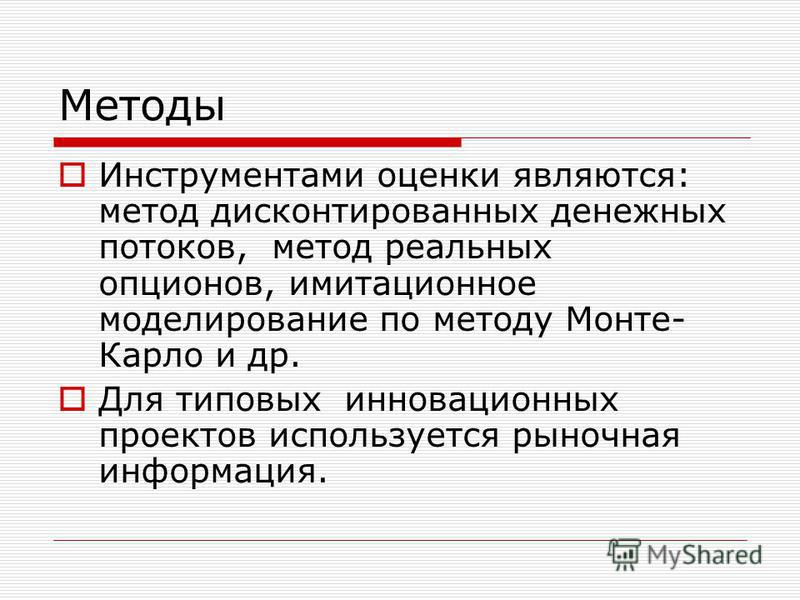 Методы

Инструментами оценки являются: метод дисконтированных денежных потоков, метод реальных опционов, имитационное моделирование по методу Монте-Карло и др.

Для типовых инновационных проектов используется рыночная информация.

MyShared